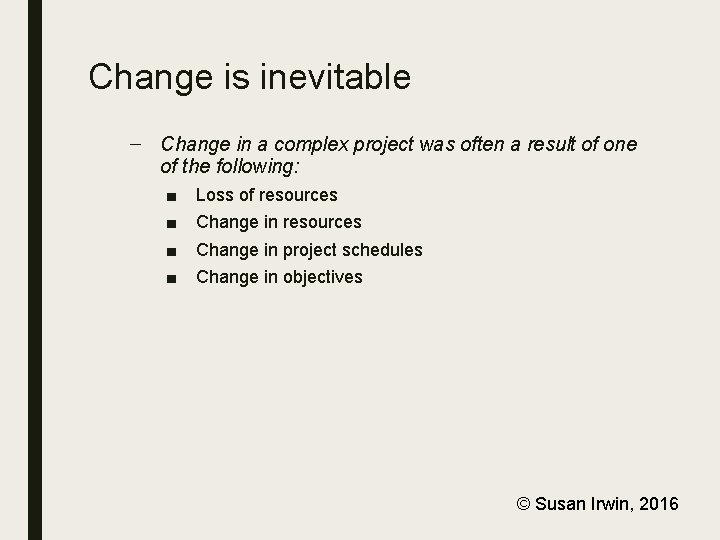 Change is inevitable

– Change in a complex project was often a result of one of the following:

■ Loss of resources
■ Change in resources
■ Change in project schedules
■ Change in objectives

© Susan Irwin, 2016